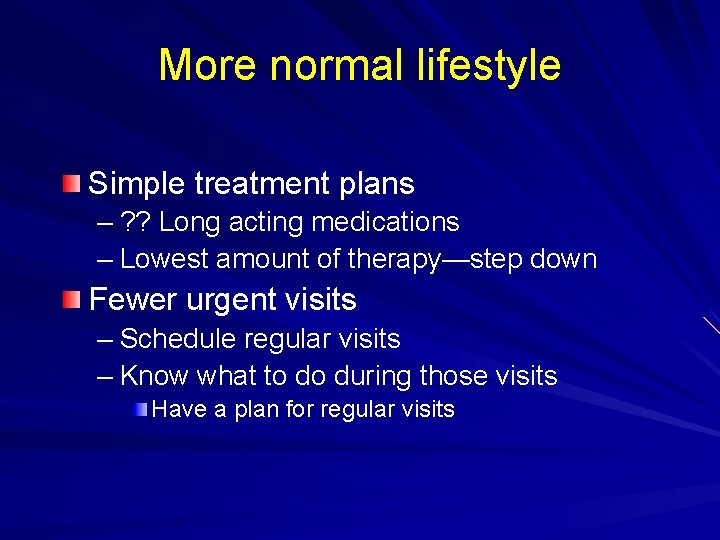 More normal lifestyle

Simple treatment plans
– ?? Long acting medications
– Lowest amount of therapy—step down

Fewer urgent visits
– Schedule regular visits
– Know what to do during those visits
Have a plan for regular visits